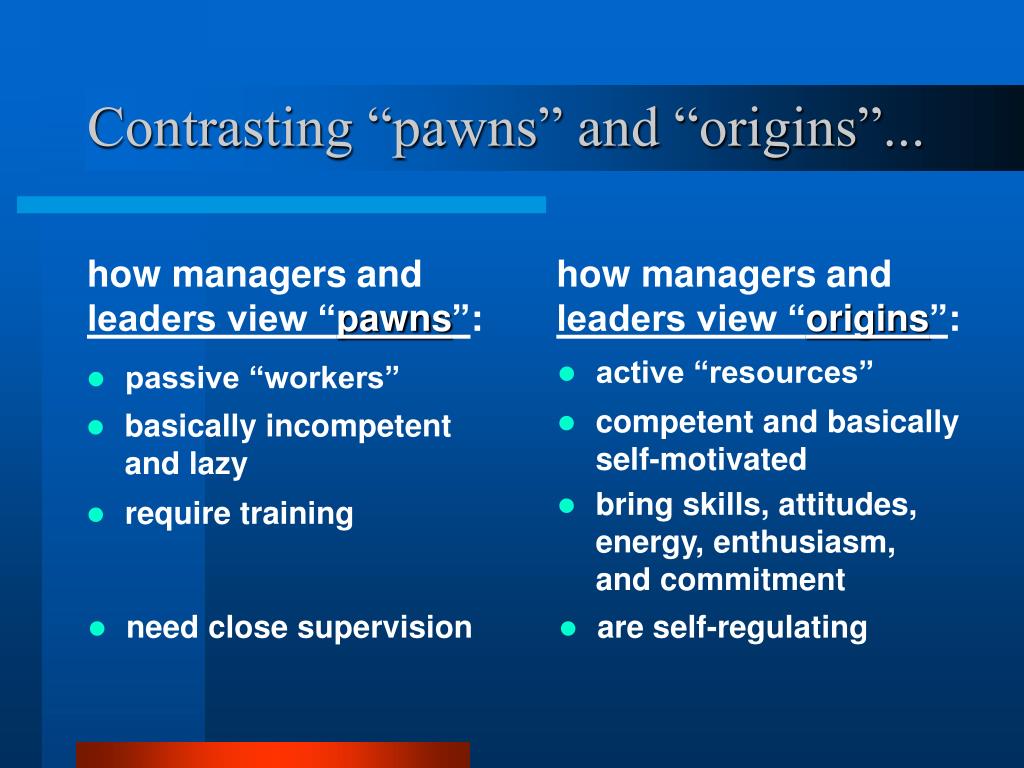 Contrasting “pawns” and “origins”...

how managers and leaders view “pawns”:

- passive “workers”
- basically incompetent and lazy
- require training
- need close supervision

how managers and leaders view “origins”:

- active “resources”
- competent and basically self-motivated
- bring skills, attitudes, energy, enthusiasm, and commitment
- are self-regulating